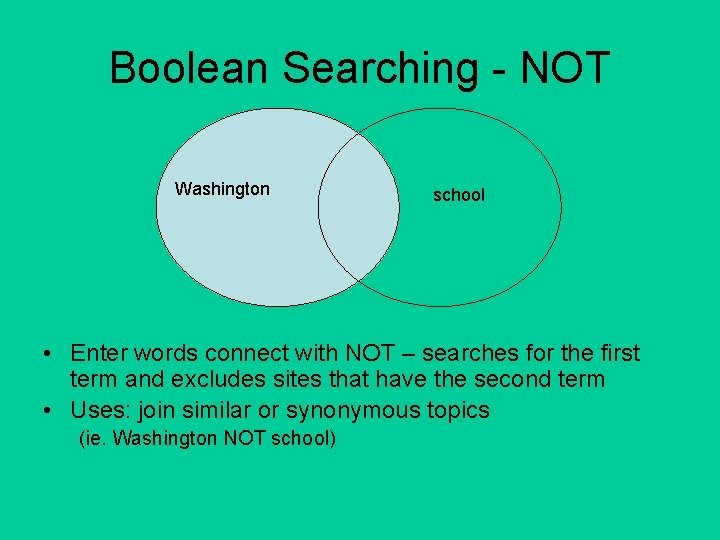 Boolean Searching - NOT

Washington

school

• Enter words connect with NOT – searches for the first term and excludes sites that have the second term
• Uses: join similar or synonymous topics
(ie. Washington NOT school)